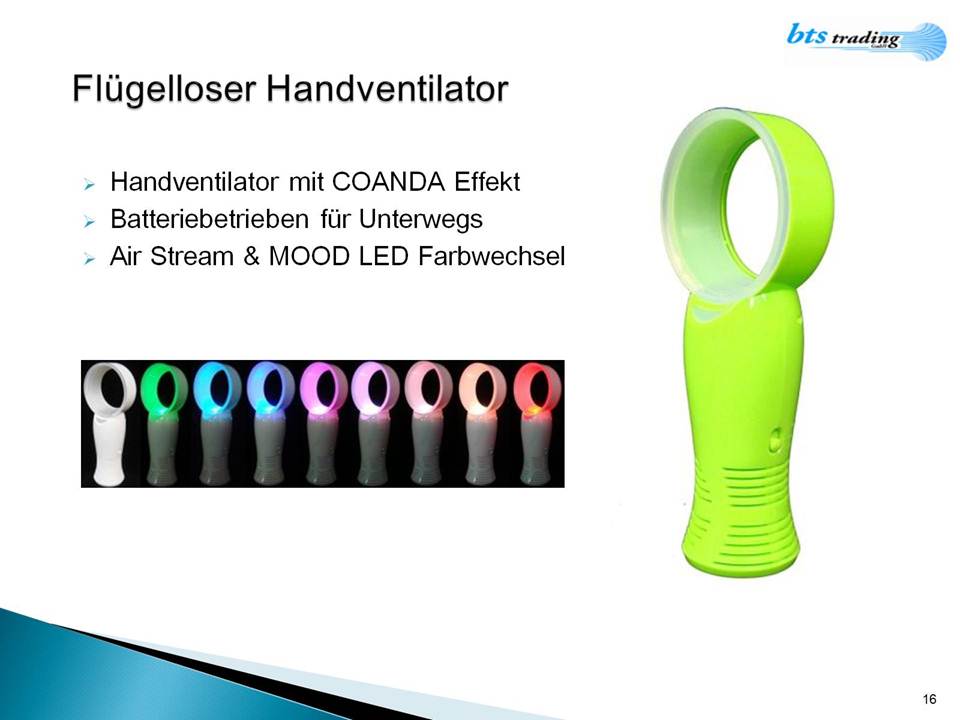 bts trading GmbH

Flügelloser Handventilator

➢ Handventilator mit COANDA Effekt
➢ Batteriebetrieben für Unterwegs
➢ Air Stream & MOOD LED Farbwechsel

16